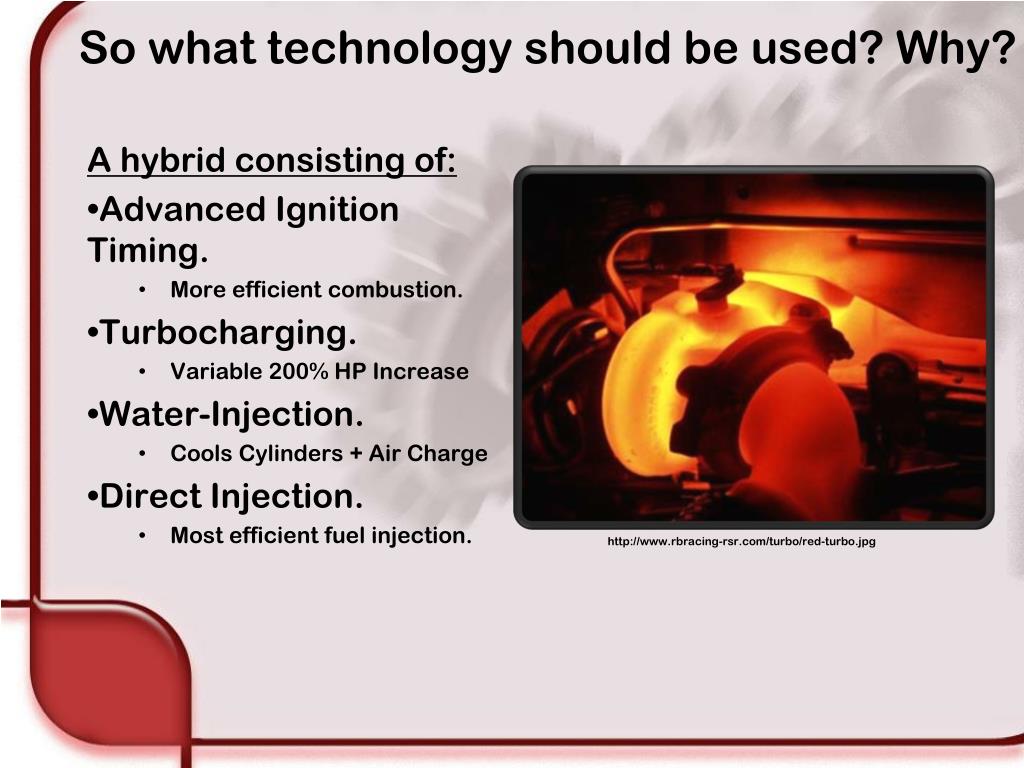 So what technology should be used? Why?

A hybrid consisting of:

•Advanced Ignition Timing.

• More efficient combustion.

•Turbocharging.

• Variable 200% HP Increase

•Water-Injection.

• Cools Cylinders + Air Charge

•Direct Injection.

• Most efficient fuel injection.

http://www.rbracing-rsr.com/turbo/red-turbo.jpg